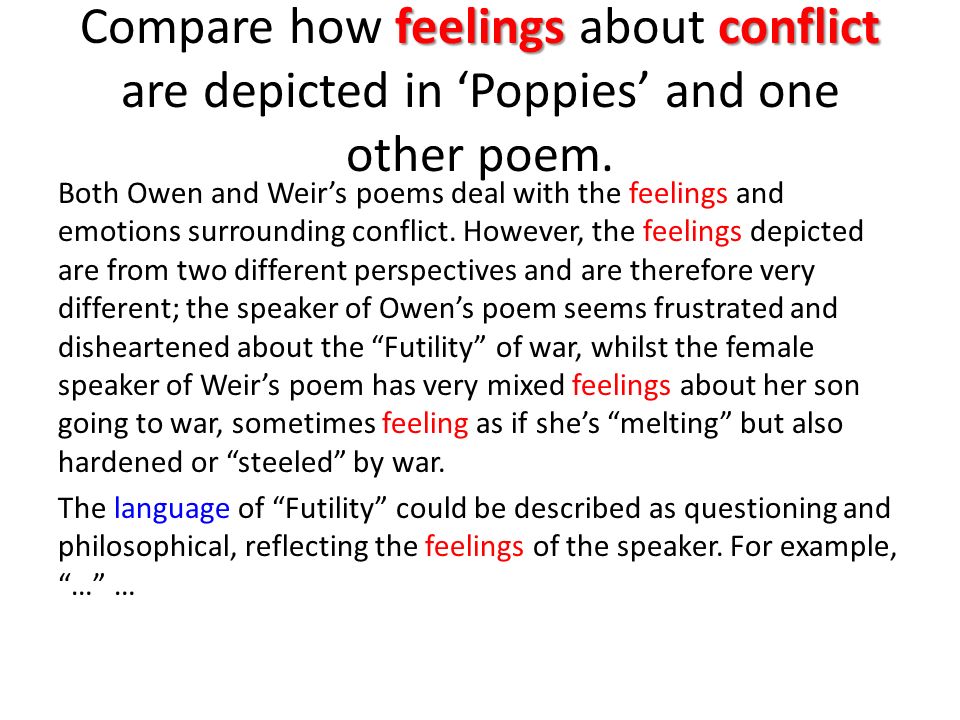 Compare how feelings about conflict are depicted in ‘Poppies’ and one other poem.

Both Owen and Weir’s poems deal with the feelings and emotions surrounding conflict. However, the feelings depicted are from two different perspectives and are therefore very different; the speaker of Owen’s poem seems frustrated and disheartened about the “Futility” of war, whilst the female speaker of Weir’s poem has very mixed feelings about her son going to war, sometimes feeling as if she’s “melting” but also hardened or “steeled” by war.

The language of “Futility” could be described as questioning and philosophical, reflecting the feelings of the speaker. For example, “…” …